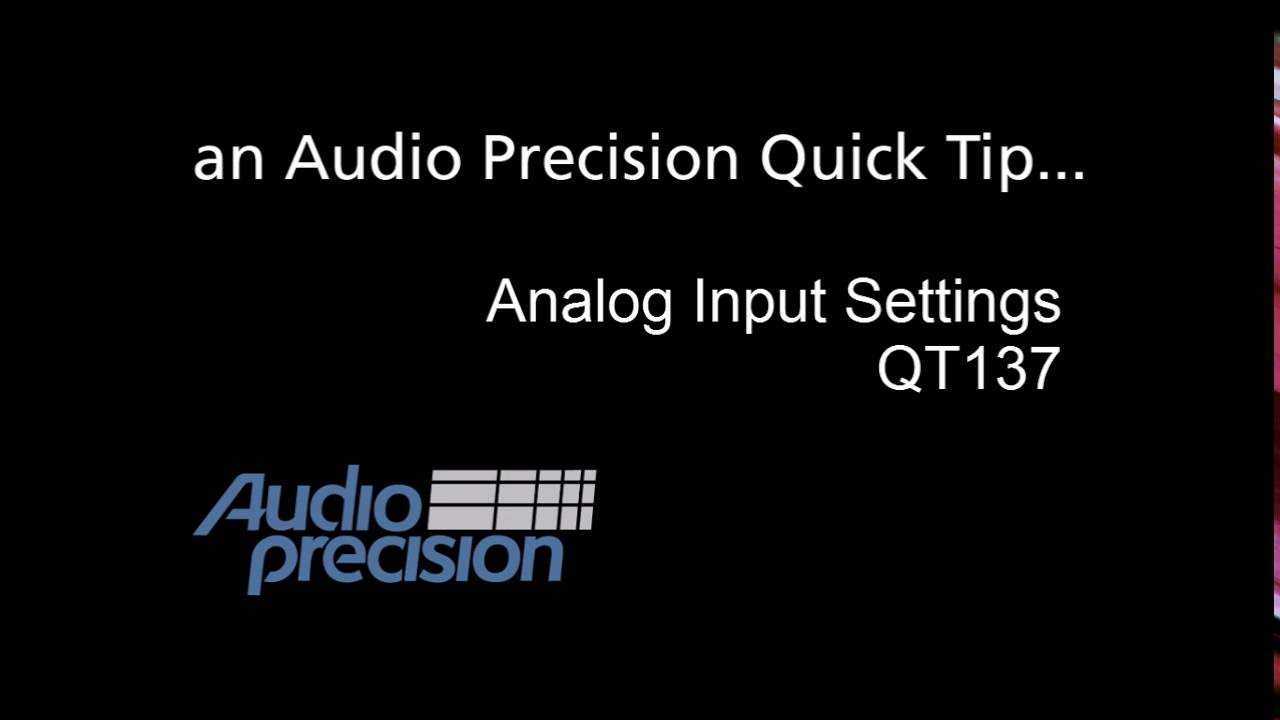 an Audio Precision Quick Tip...

Analog Input Settings
QT137

Audio precision